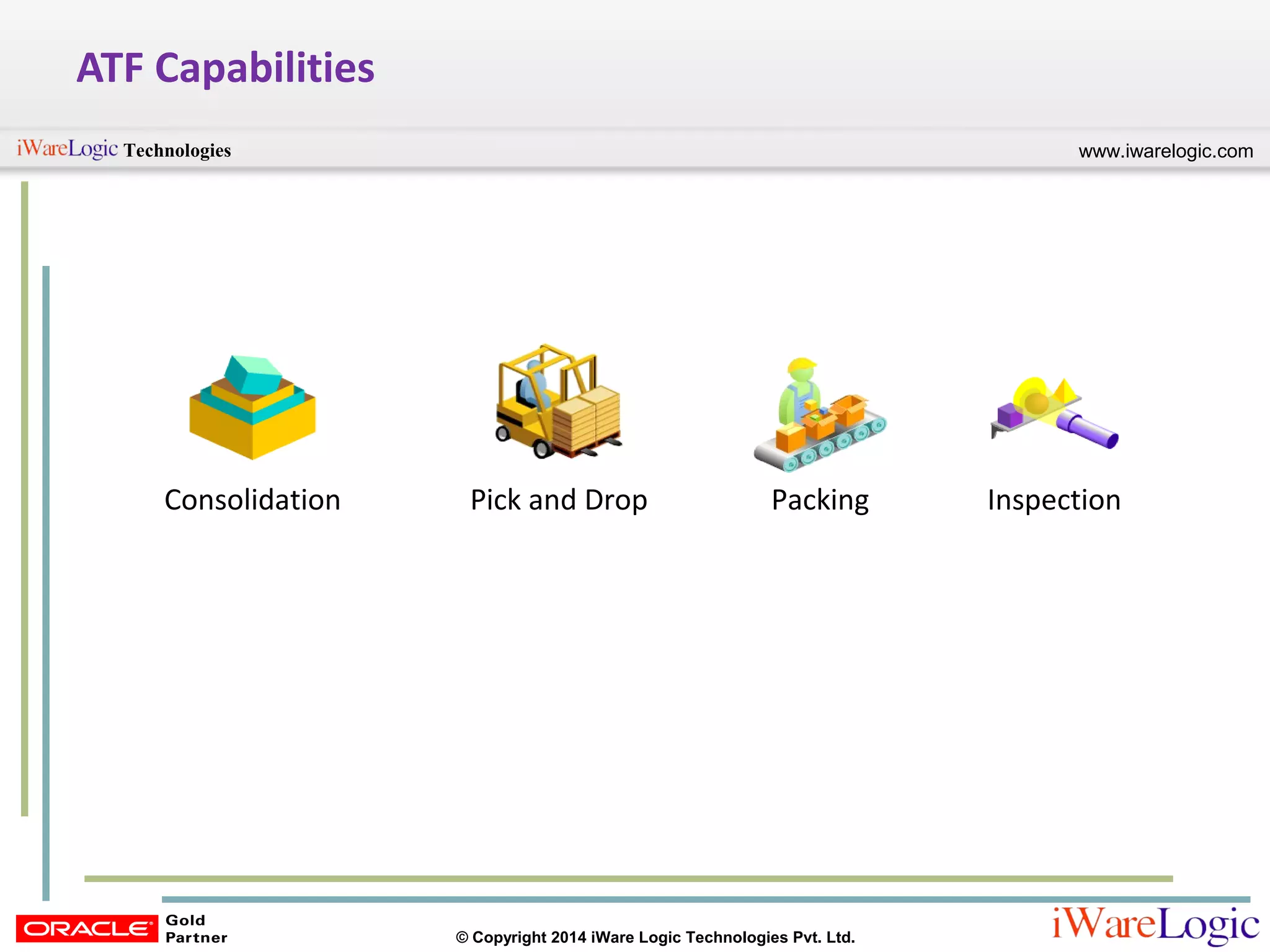 ATF Capabilities

iWareLogic Technologies

www.iwarelogic.com

Consolidation

Pick and Drop

Packing

Inspection

ORACLE Gold Partner

© Copyright 2014 iWare Logic Technologies Pvt. Ltd.

iWareLogic